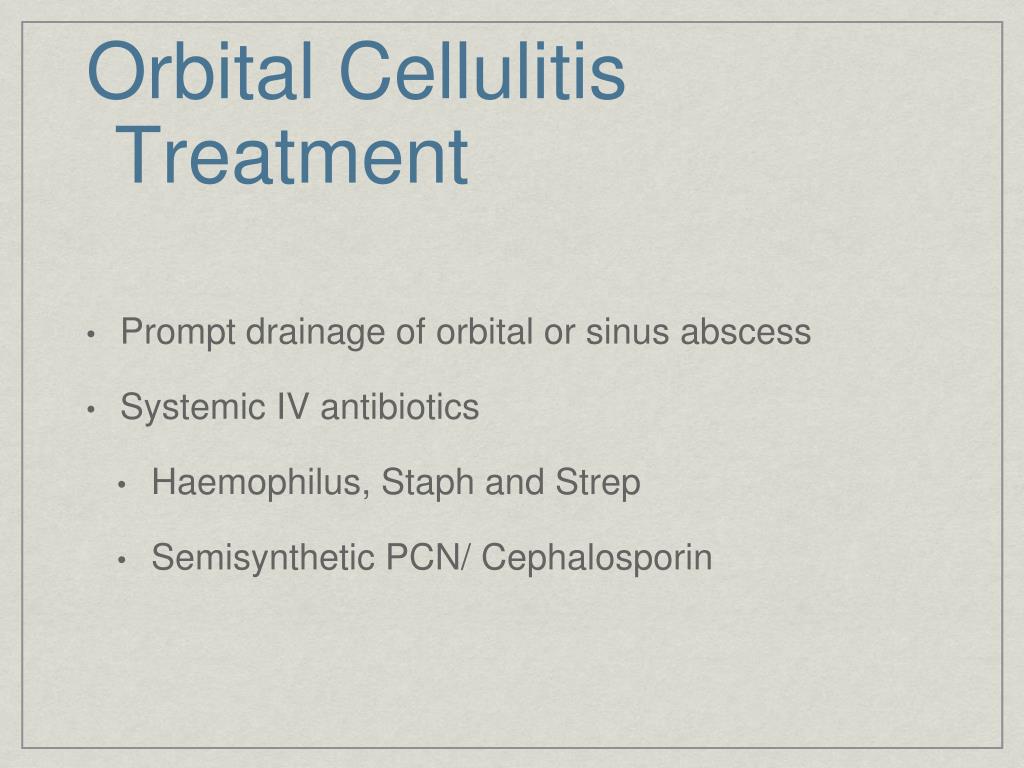 Orbital Cellulitis Treatment

• Prompt drainage of orbital or sinus abscess

• Systemic IV antibiotics

• Haemophilus, Staph and Strep

• Semisynthetic PCN/ Cephalosporin